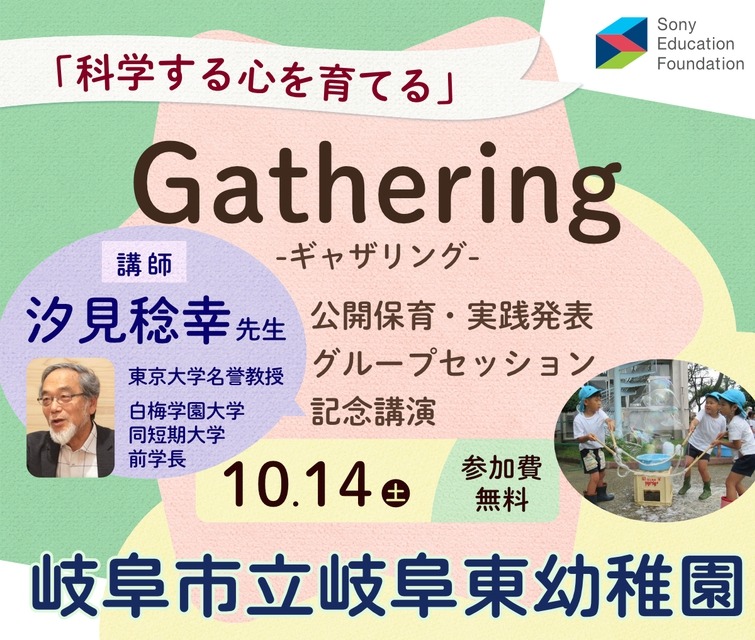 Sony Education Foundation

「科学する心を育てる」

Gathering
-ギャザリング-

講師
汐見稔幸 先生

東京大学名誉教授
白梅学園大学
同短期大学
前学長

公開保育・実践発表
グループセッション
記念講演

10.14 土

参加費
無料

岐阜市立岐阜東幼稚園